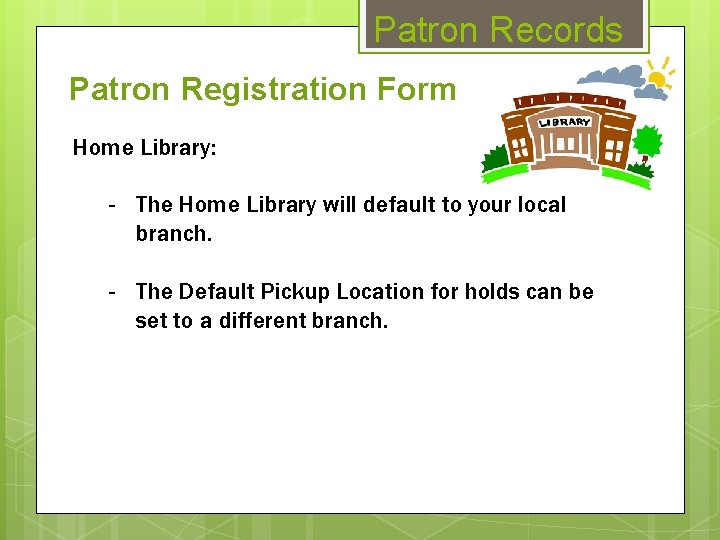 Patron Records

Patron Registration Form

LIBRARY

Home Library:

- The Home Library will default to your local branch.

- The Default Pickup Location for holds can be set to a different branch.